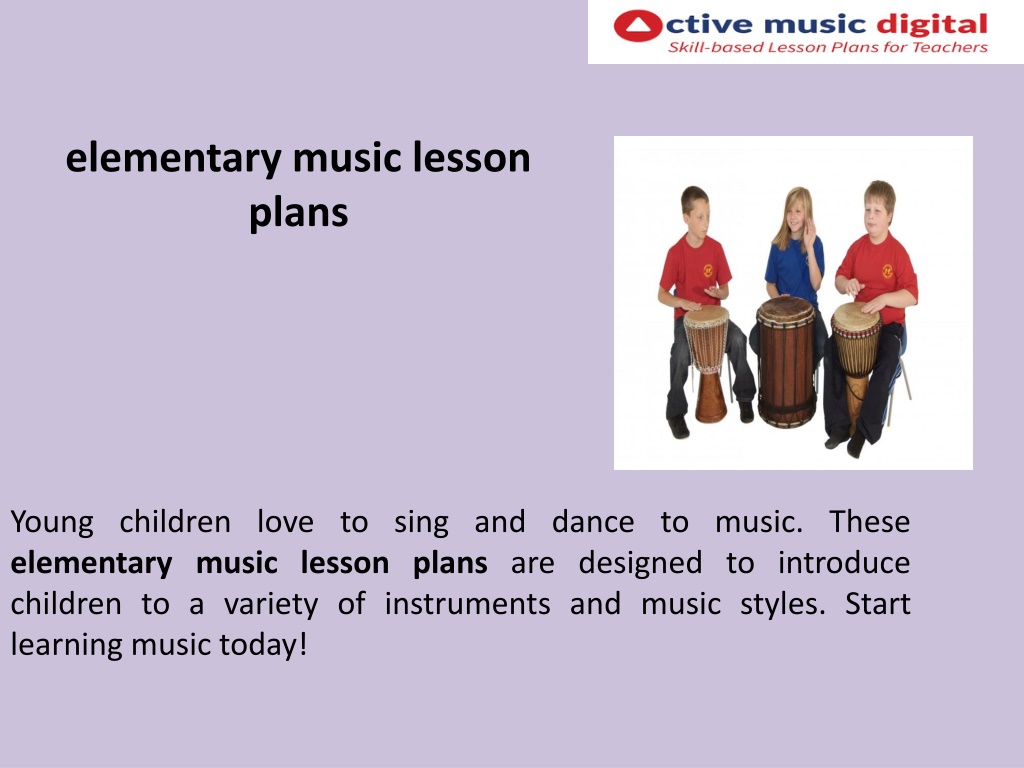 ctive music digital
Skill-based Lesson Plans for Teachers

elementary music lesson plans

Young children love to sing and dance to music. These elementary music lesson plans are designed to introduce children to a variety of instruments and music styles. Start learning music today!